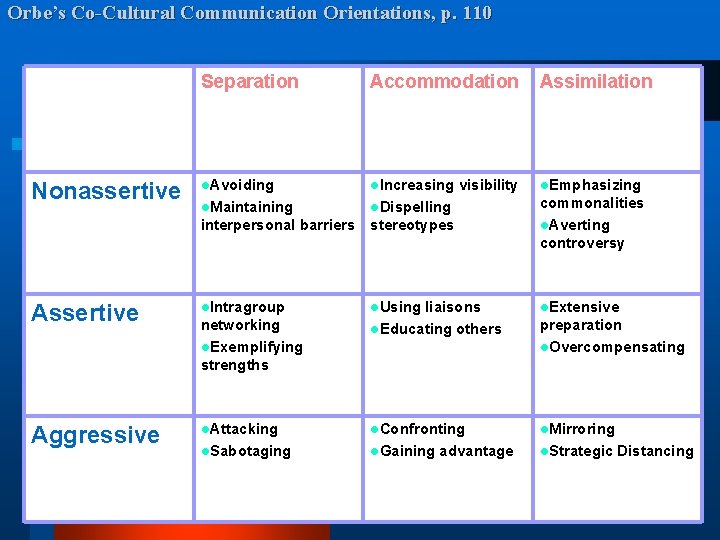 Orbe's Co-Cultural Communication Orientations, p. 110

| | Separation | Accommodation | Assimilation |
|---|---|---|---|
| Nonassertive | ●Avoiding ●Maintaining interpersonal barriers | ●Increasing visibility ●Dispelling stereotypes | ●Emphasizing commonalities ●Averting controversy |
| Assertive | ●Intragroup networking ●Exemplifying strengths | ●Using liaisons ●Educating others | ●Extensive preparation ●Overcompensating |
| Aggressive | ●Attacking ●Sabotaging | ●Confronting ●Gaining advantage | ●Mirroring ●Strategic Distancing |